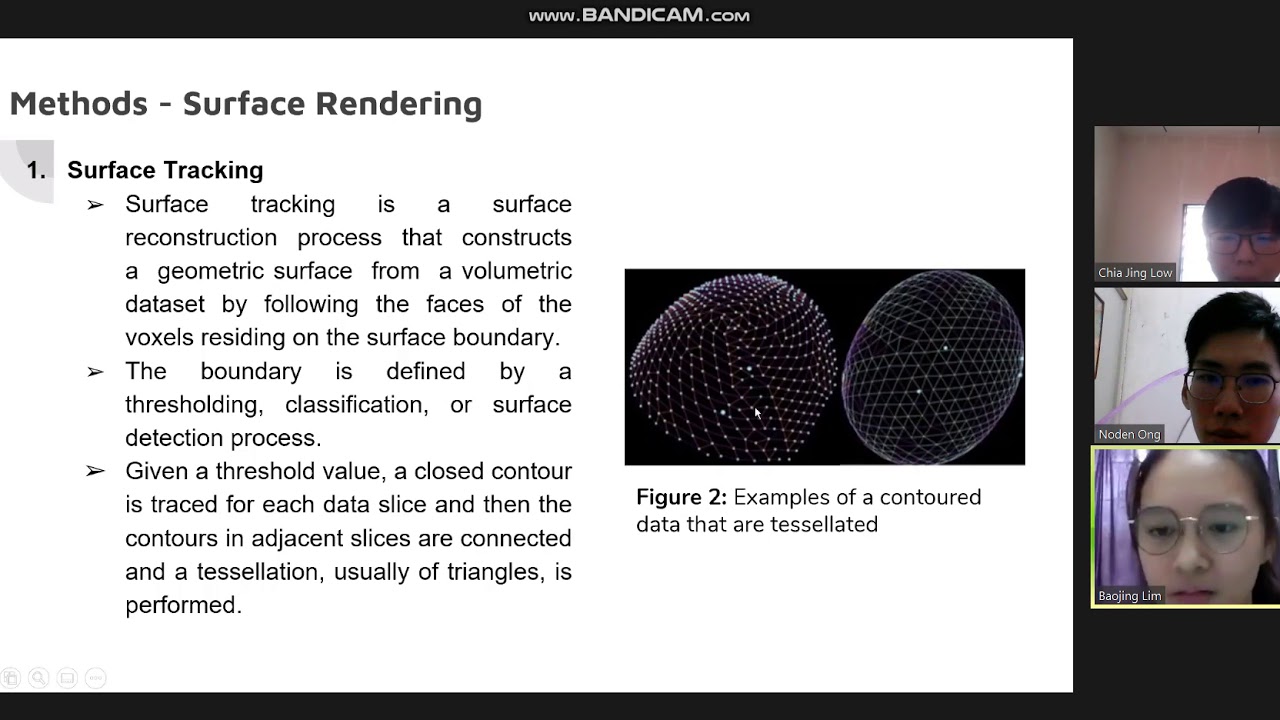 www.BANDICAM.com

Methods - Surface Rendering

1. Surface Tracking

➢ Surface tracking is a surface reconstruction process that constructs a geometric surface from a volumetric dataset by following the faces of the voxels residing on the surface boundary.

➢ The boundary is defined by a thresholding, classification, or surface detection process.

➢ Given a threshold value, a closed contour is traced for each data slice and then the contours in adjacent slices are connected and a tessellation, usually of triangles, is performed.

Figure 2: Examples of a contoured data that are tessellated

Chia Jing Low

Noden Ong

Baojing Lim